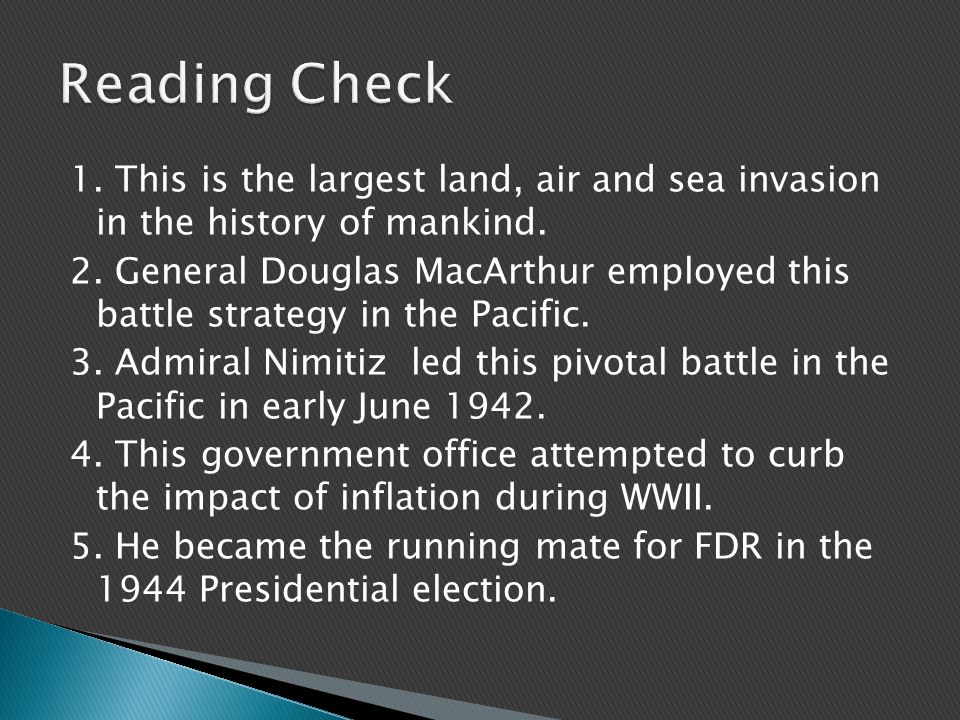 Reading Check

1. This is the largest land, air and sea invasion in the history of mankind.

2. General Douglas MacArthur employed this battle strategy in the Pacific.

3. Admiral Nimitiz  led this pivotal battle in the Pacific in early June 1942.

4. This government office attempted to curb the impact of inflation during WWII.

5. He became the running mate for FDR in the 1944 Presidential election.